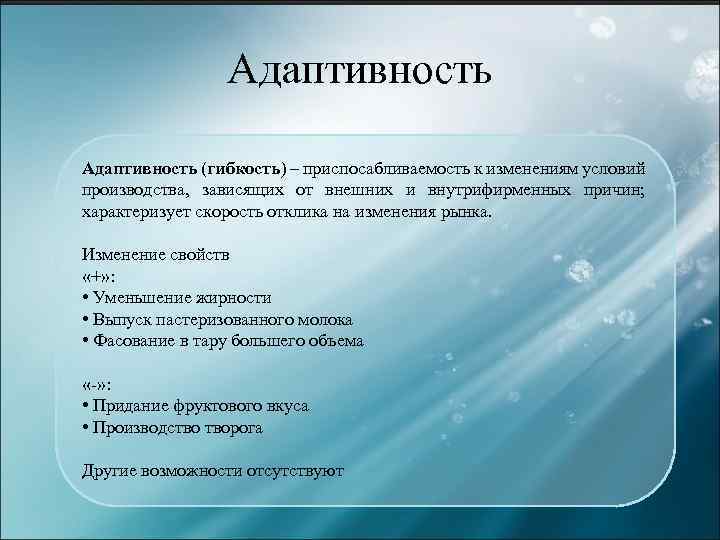 Адаптивность

Адаптивность (гибкость) – приспосабливаемость к изменениям условий производства, зависящих от внешних и внутрифирменных причин; характеризует скорость отклика на изменения рынка.

Изменение свойств
«+»:
• Уменьшение жирности
• Выпуск пастеризованного молока
• Фасование в тару большего объема

«-»:
• Придание фруктового вкуса
• Производство творога

Другие возможности отсутствуют